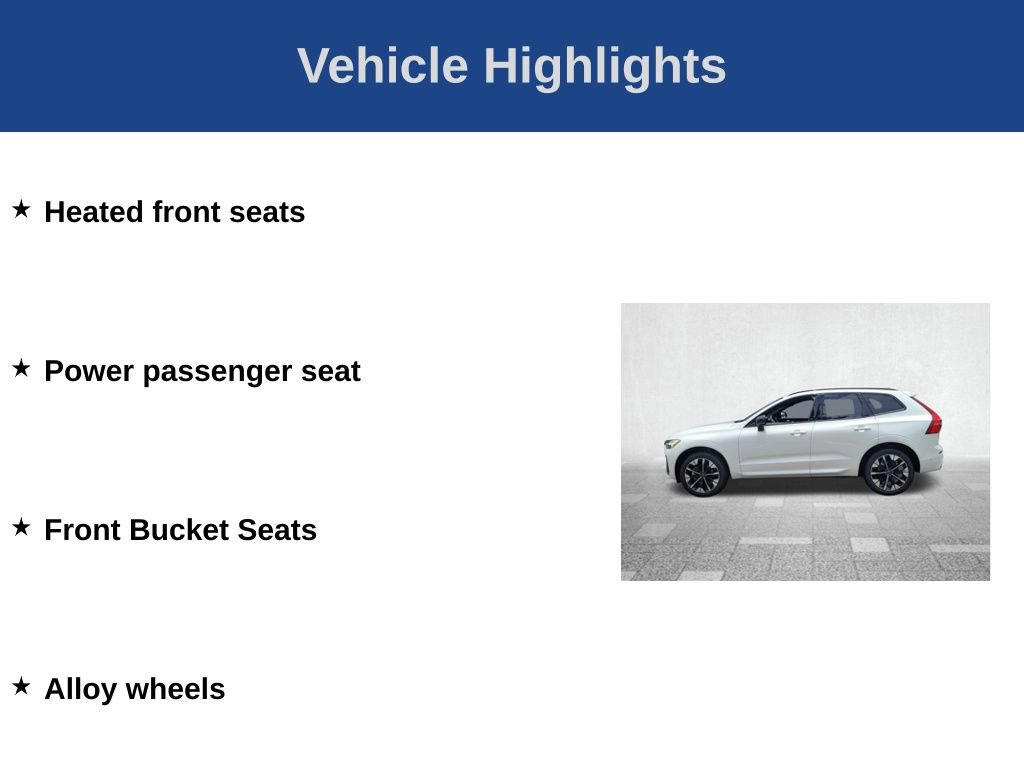 Vehicle Highlights

★ Heated front seats

★ Power passenger seat

★ Front Bucket Seats

★ Alloy wheels